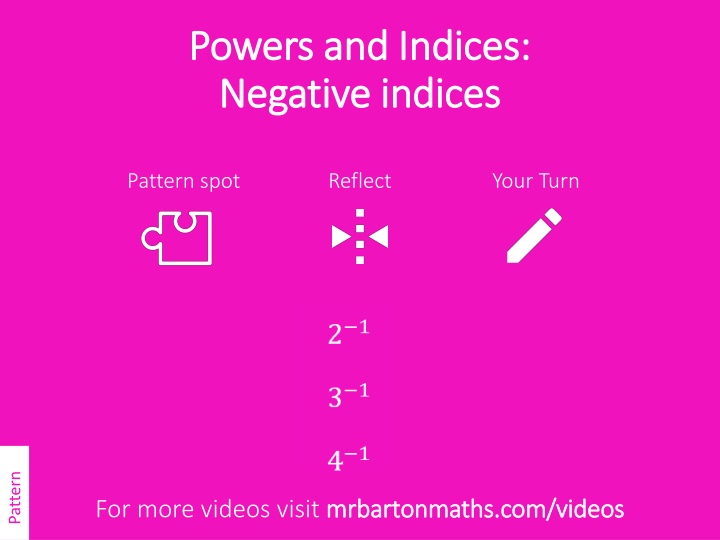 Powers and Indices:
Negative indices

Pattern spot

Reflect

Your Turn

$2^{-1}$

$3^{-1}$

$4^{-1}$

Pattern

For more videos visit mrbartonmaths.com/videos